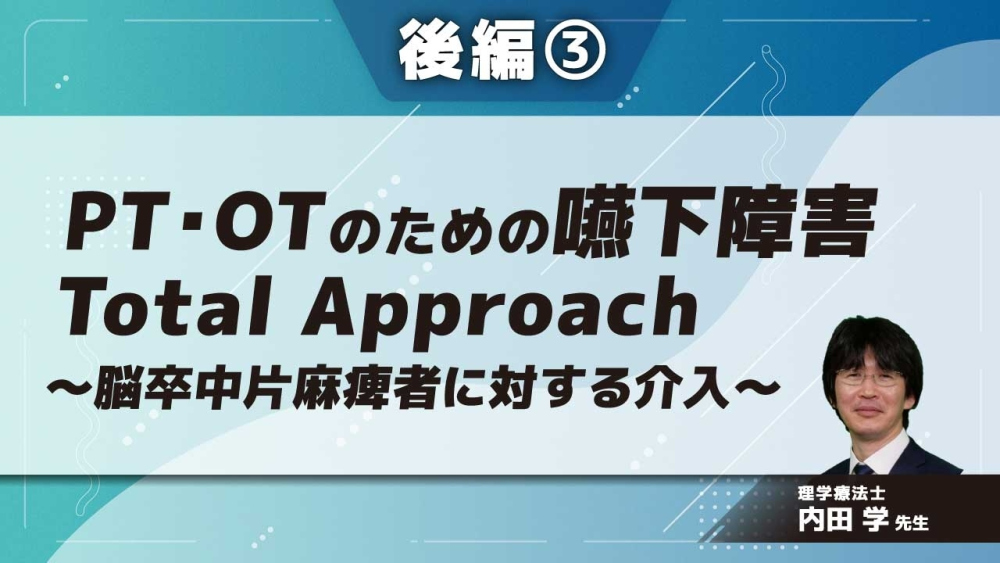 後編③

PT･OTのための嚥下障害
Total Approach
～脳卒中片麻痺者に対する介入～

理学療法士
内田 学 先生